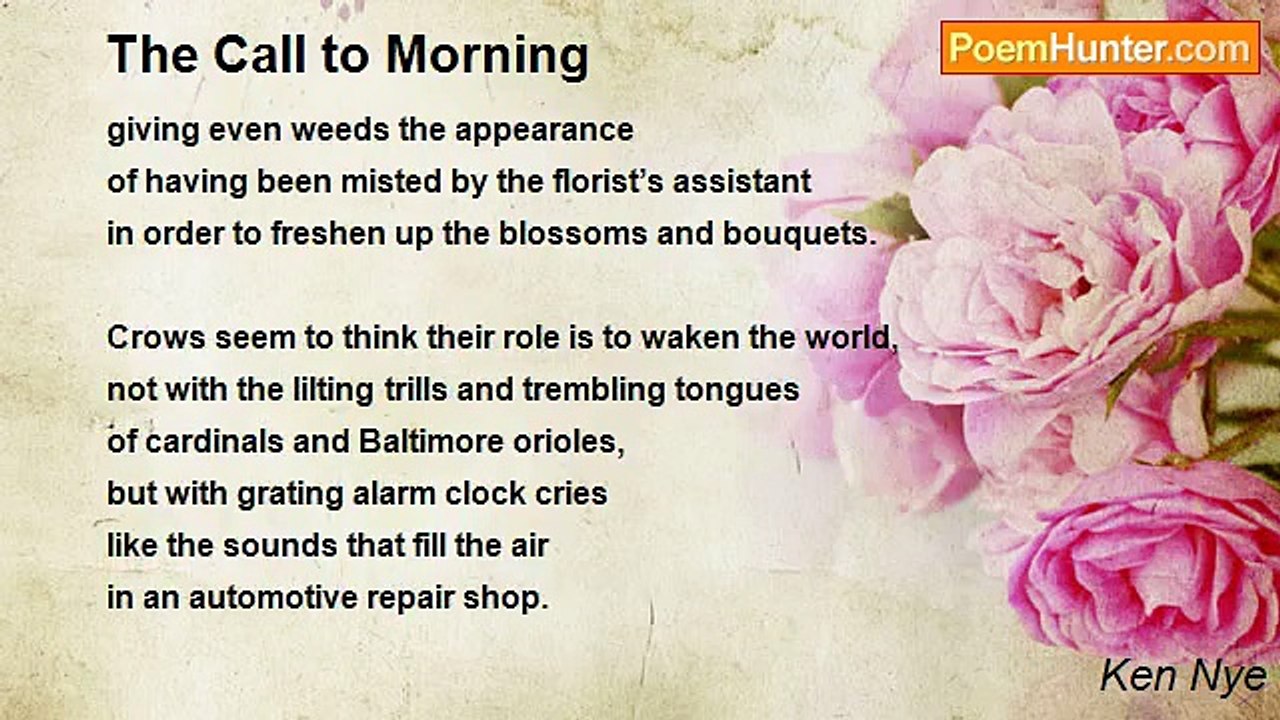 The Call to Morning

PoemHunter.com

giving even weeds the appearance
of having been misted by the florist's assistant
in order to freshen up the blossoms and bouquets.

Crows seem to think their role is to waken the world,
not with the lilting trills and trembling tongues
of cardinals and Baltimore orioles,
but with grating alarm clock cries
like the sounds that fill the air
in an automotive repair shop.

Ken Nye